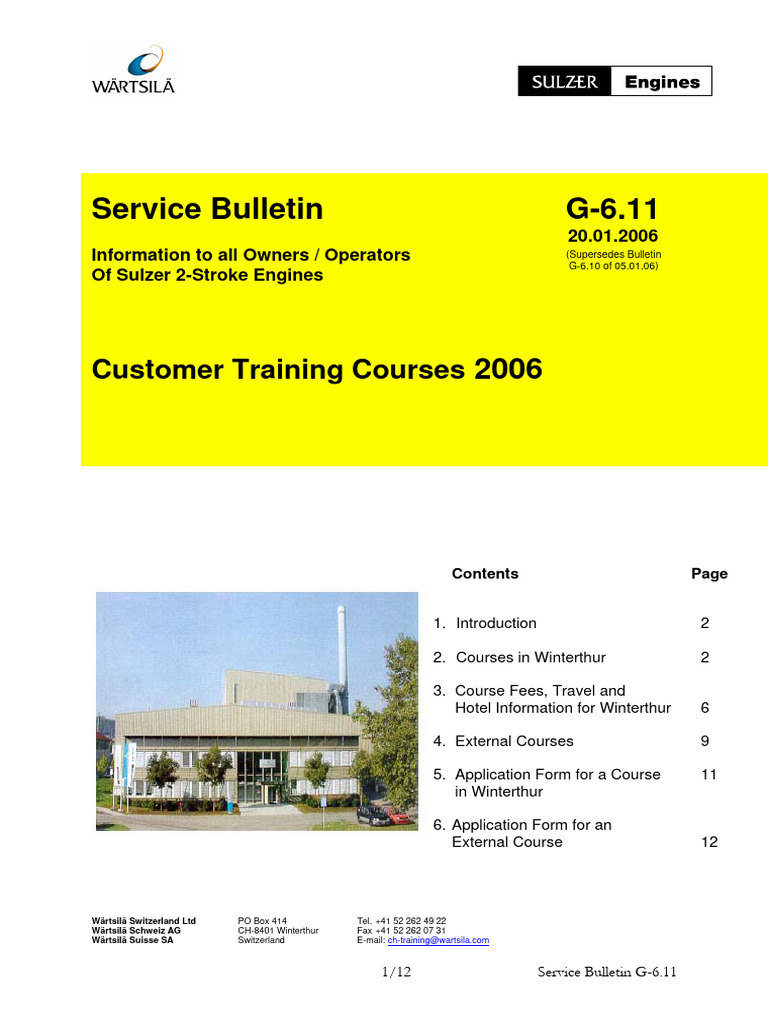 WÄRTSILÄ

SULZER Engines

Service Bulletin

G-6.11

20.01.2006

(Supersedes Bulletin G-6.10 of 05.01.06)

Information to all Owners / Operators Of Sulzer 2-Stroke Engines

Customer Training Courses 2006

| Contents | Page |
|---|---|
| 1. Introduction | 2 |
| 2. Courses in Winterthur | 2 |
| 3. Course Fees, Travel and Hotel Information for Winterthur | 6 |
| 4. External Courses | 9 |
| 5. Application Form for a Course in Winterthur | 11 |
| 6. Application Form for an External Course | 12 |

Wärtsilä Switzerland Ltd
Wärtsilä Schweiz AG
Wärtsilä Suisse SA

PO Box 414
CH-8401 Winterthur
Switzerland

Tel. +41 52 262 49 22
Fax +41 52 262 07 31
E-mail: ch-training@wartsila.com

1/12

Service Bulletin G-6.11